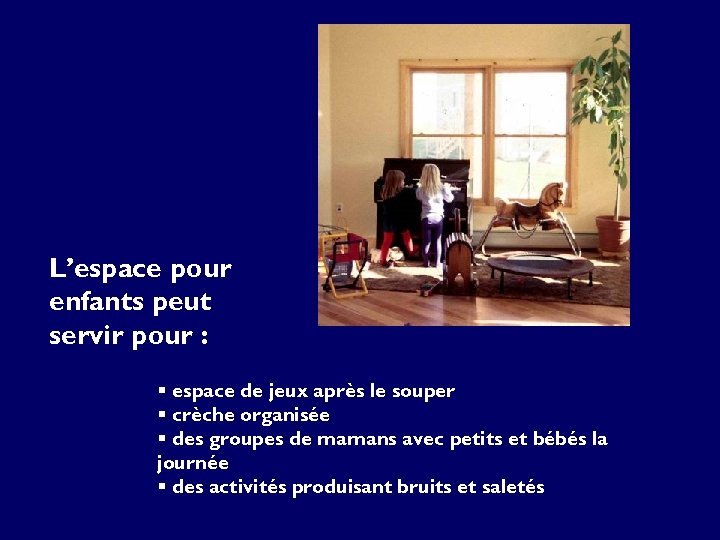 L’espace pour enfants peut servir pour :

▪ espace de jeux après le souper
▪ crèche organisée
▪ des groupes de mamans avec petits et bébés la journée
▪ des activités produisant bruits et saletés